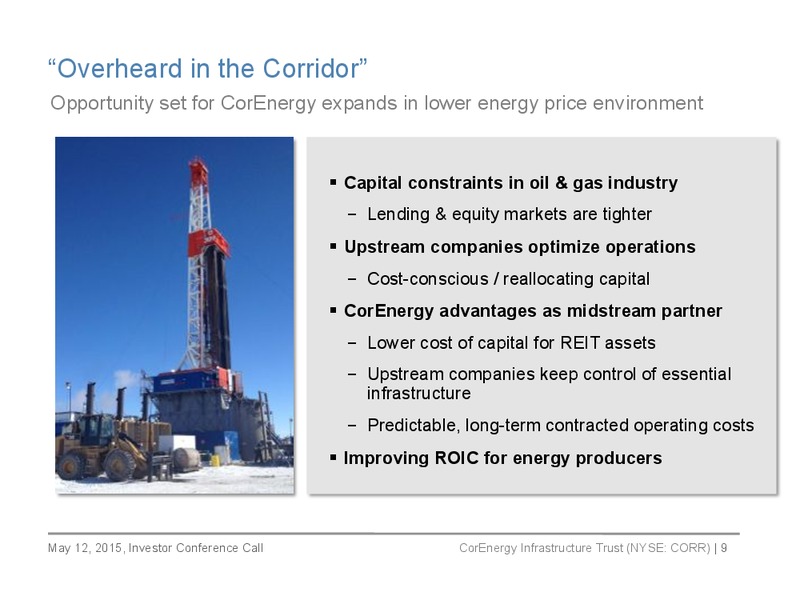 “Overheard in the Corridor”

Opportunity set for CorEnergy expands in lower energy price environment

▪ Capital constraints in oil & gas industry
− Lending & equity markets are tighter
▪ Upstream companies optimize operations
− Cost-conscious / reallocating capital
▪ CorEnergy advantages as midstream partner
− Lower cost of capital for REIT assets
− Upstream companies keep control of essential infrastructure
− Predictable, long-term contracted operating costs
▪ Improving ROIC for energy producers

May 12, 2015, Investor Conference Call

CorEnergy Infrastructure Trust (NYSE: CORR) | 9